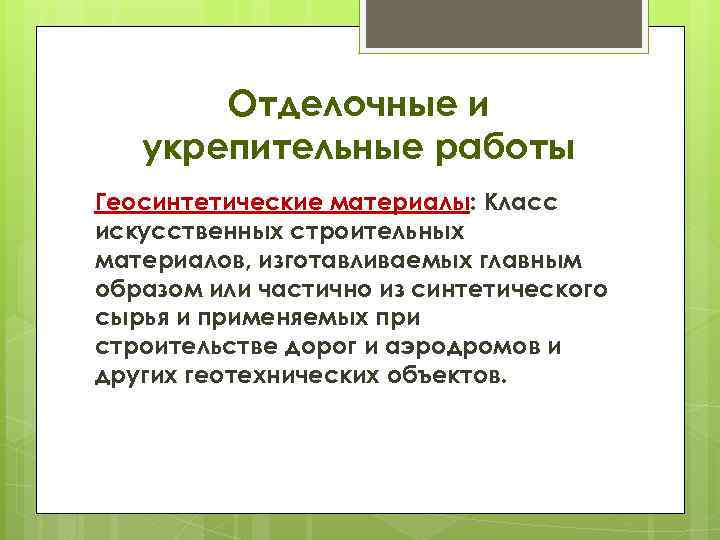 Отделочные и укрепительные работы

Геосинтетические материалы: Класс искусственных строительных материалов, изготавливаемых главным образом или частично из синтетического сырья и применяемых при строительстве дорог и аэродромов и других геотехнических объектов.